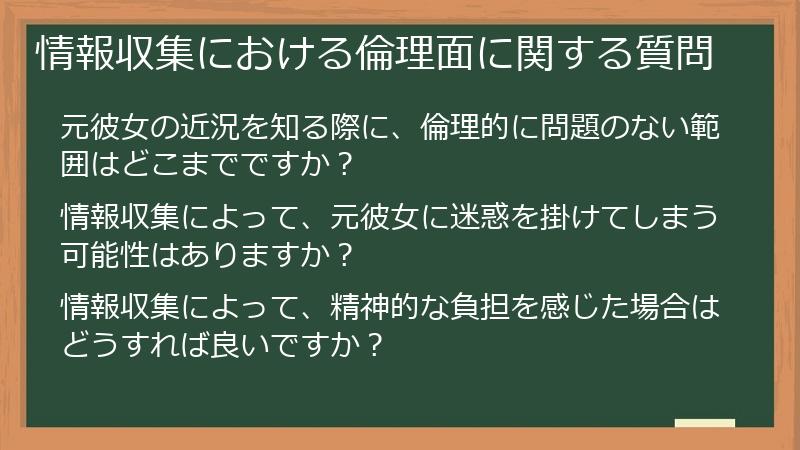 情報収集における倫理面に関する質問

元彼女の近況を知る際に、倫理的に問題のない範囲はどこまでですか？

情報収集によって、元彼女に迷惑を掛けてしまう可能性はありますか？

情報収集によって、精神的な負担を感じた場合はどうすれば良いですか？